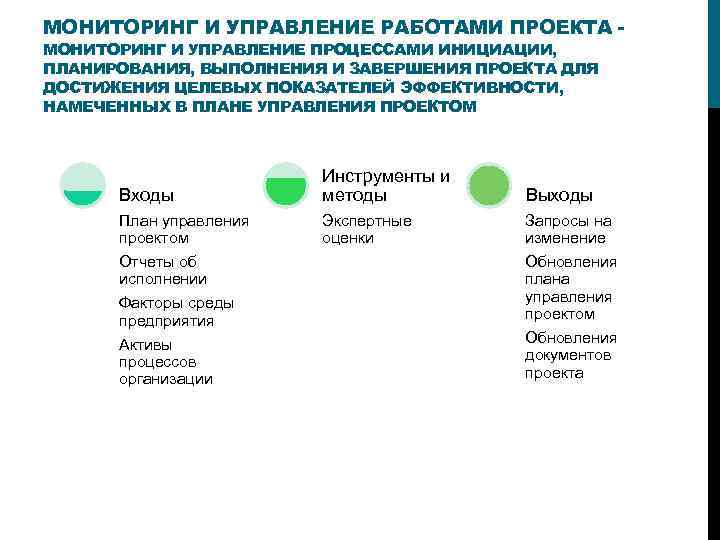 МОНИТОРИНГ И УПРАВЛЕНИЕ РАБОТАМИ ПРОЕКТА - МОНИТОРИНГ И УПРАВЛЕНИЕ ПРОЦЕССАМИ ИНИЦИАЦИИ, ПЛАНИРОВАНИЯ, ВЫПОЛНЕНИЯ И ЗАВЕРШЕНИЯ ПРОЕКТА ДЛЯ ДОСТИЖЕНИЯ ЦЕЛЕВЫХ ПОКАЗАТЕЛЕЙ ЭФФЕКТИВНОСТИ, НАМЕЧЕННЫХ В ПЛАНЕ УПРАВЛЕНИЯ ПРОЕКТОМ

Входы

План управления проектом

Отчеты об исполнении

Факторы среды предприятия

Активы процессов организации

Инструменты и методы

Экспертные оценки

Выходы

Запросы на изменение

Обновления плана управления проектом

Обновления документов проекта